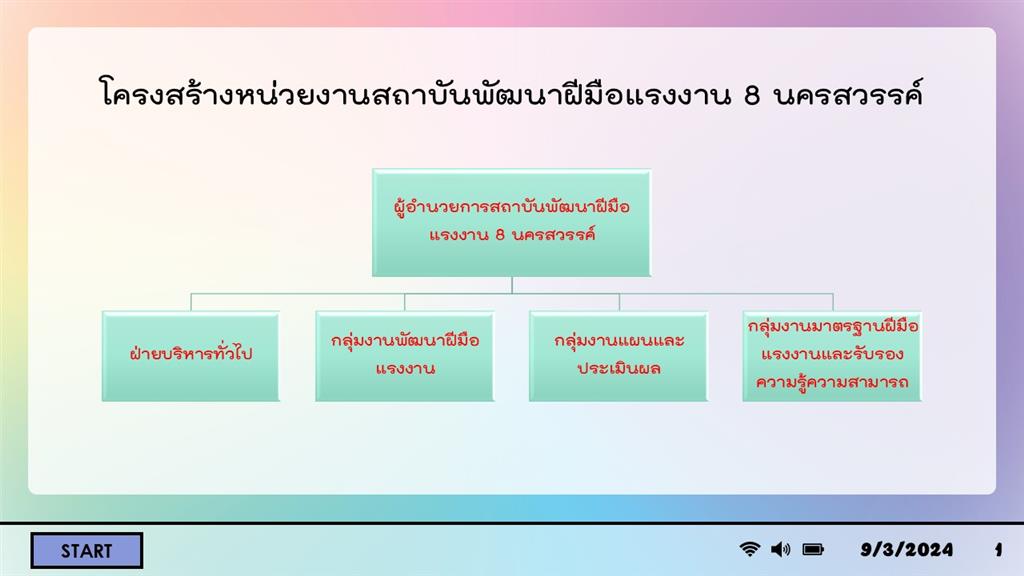 โครงสร้างหน่วยงานสถาบันพัฒนาฝีมือแรงงาน 8 นครสวรรค์

ผู้อำนวยการสถาบันพัฒนาฝีมือแรงงาน 8 นครสวรรค์

ฝ่ายบริหารทั่วไป

กลุ่มงานพัฒนาฝีมือแรงงาน

กลุ่มงานแผนและประเมินผล

กลุ่มงานมาตรฐานฝีมือแรงงานและรับรองความรู้ความสามารถ

START

9/3/2024

1